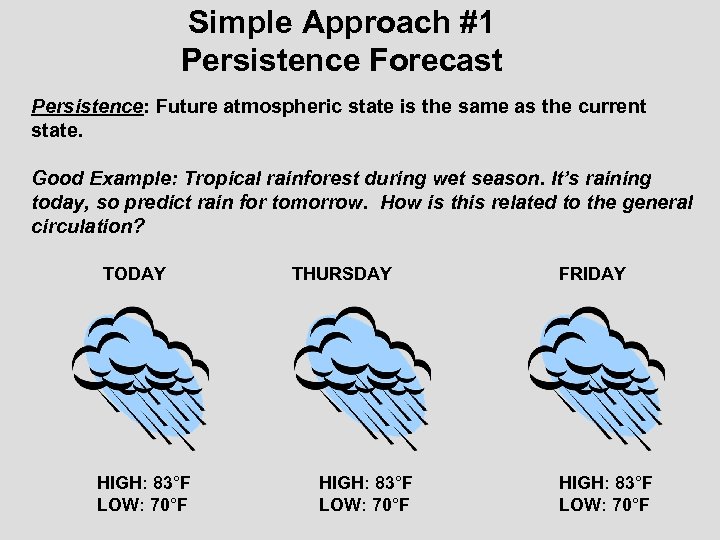 Simple Approach #1
Persistence Forecast

Persistence: Future atmospheric state is the same as the current state.

Good Example: Tropical rainforest during wet season. It's raining today, so predict rain for tomorrow. How is this related to the general circulation?

TODAY

HIGH: 83°F
LOW: 70°F

THURSDAY

HIGH: 83°F
LOW: 70°F

FRIDAY

HIGH: 83°F
LOW: 70°F